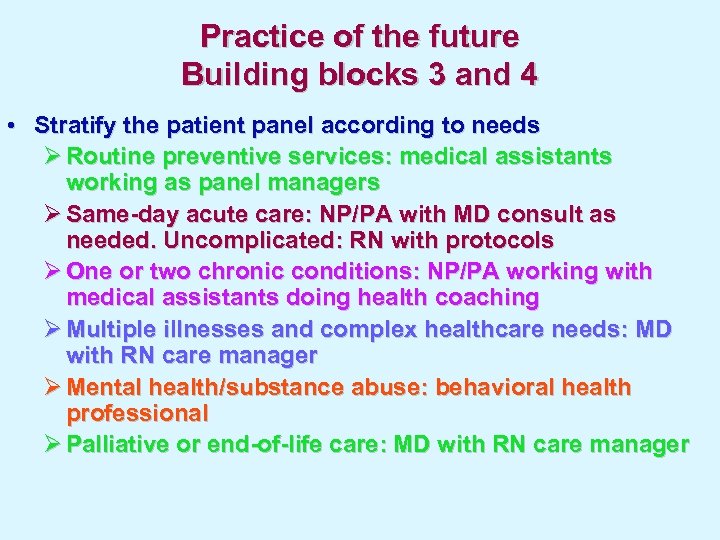 Practice of the future
Building blocks 3 and 4

• Stratify the patient panel according to needs
➢ Routine preventive services: medical assistants working as panel managers
➢ Same-day acute care: NP/PA with MD consult as needed. Uncomplicated: RN with protocols
➢ One or two chronic conditions: NP/PA working with medical assistants doing health coaching
➢ Multiple illnesses and complex healthcare needs: MD with RN care manager
➢ Mental health/substance abuse: behavioral health professional
➢ Palliative or end-of-life care: MD with RN care manager